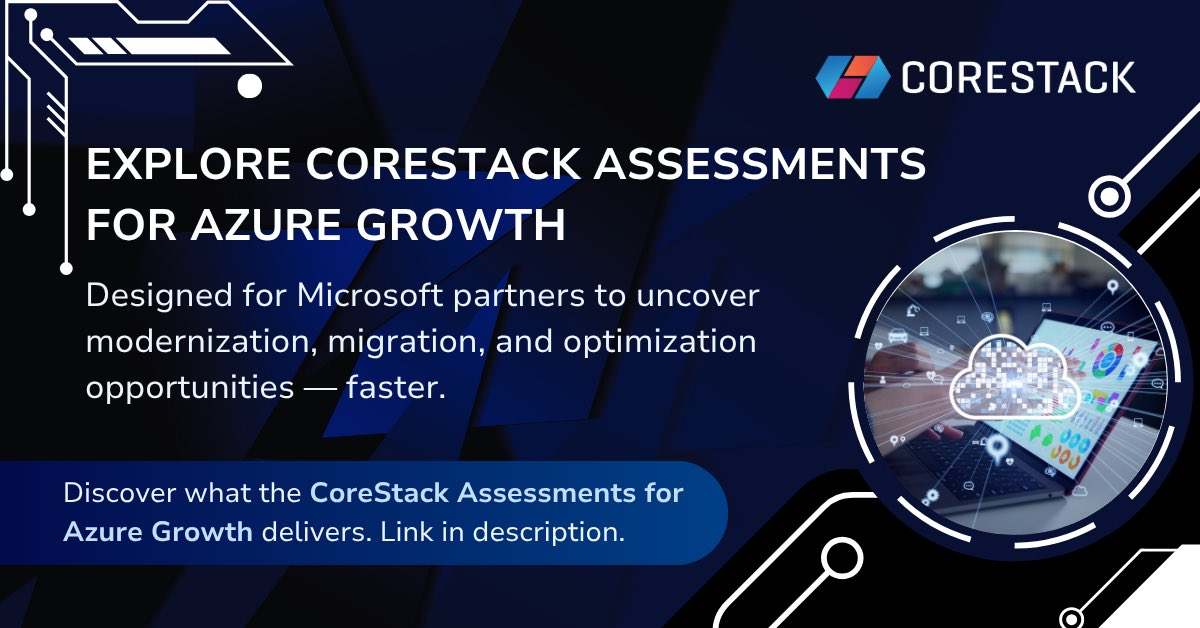 CORESTACK

EXPLORE CORESTACK ASSESSMENTS FOR AZURE GROWTH

Designed for Microsoft partners to uncover modernization, migration, and optimization opportunities — faster.

Discover what the CoreStack Assessments for Azure Growth delivers. Link in description.